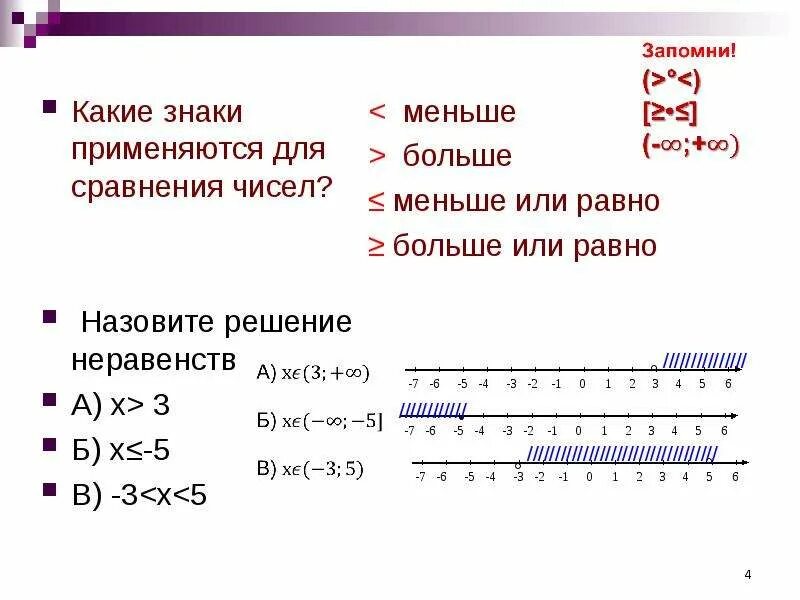 Запомни!
(>°<)
[≥•≤]
(-∞;+∞)

Какие знаки применяются для сравнения чисел?

< меньше
> больше
≤ меньше или равно
≥ больше или равно

Назовите решение неравенств

А) x> 3

Б) x≤-5

В) -3<x<5

А) $x\epsilon(3;+\infty)$

-7 -6 -5 -4 -3 -2 -1 0 1 2 3 4 5 6

Б) $x\epsilon(-\infty;-5]$

-7 -6 -5 -4 -3 -2 -1 0 1 2 3 4 5 6

В) $x\epsilon(-3;5)$

-7 -6 -5 -4 -3 -2 -1 0 1 2 3 4 5 6

4